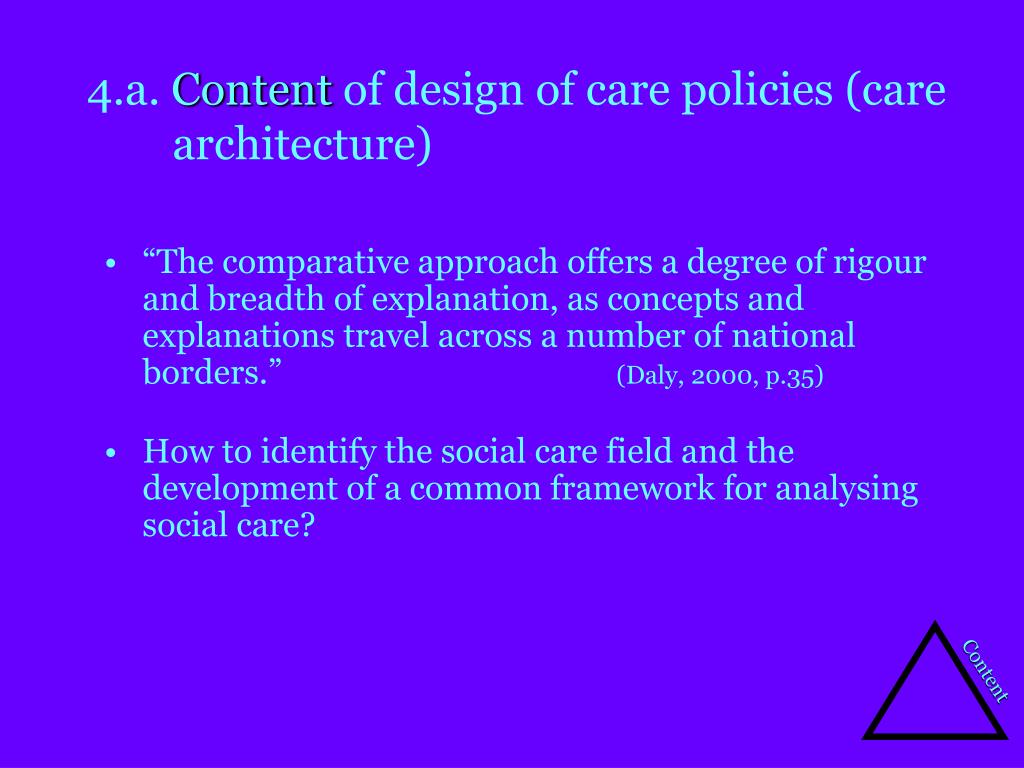 4.a. Content of design of care policies (care architecture)

• “The comparative approach offers a degree of rigour and breadth of explanation, as concepts and explanations travel across a number of national borders.” (Daly, 2000, p.35)

• How to identify the social care field and the development of a common framework for analysing social care?

Content